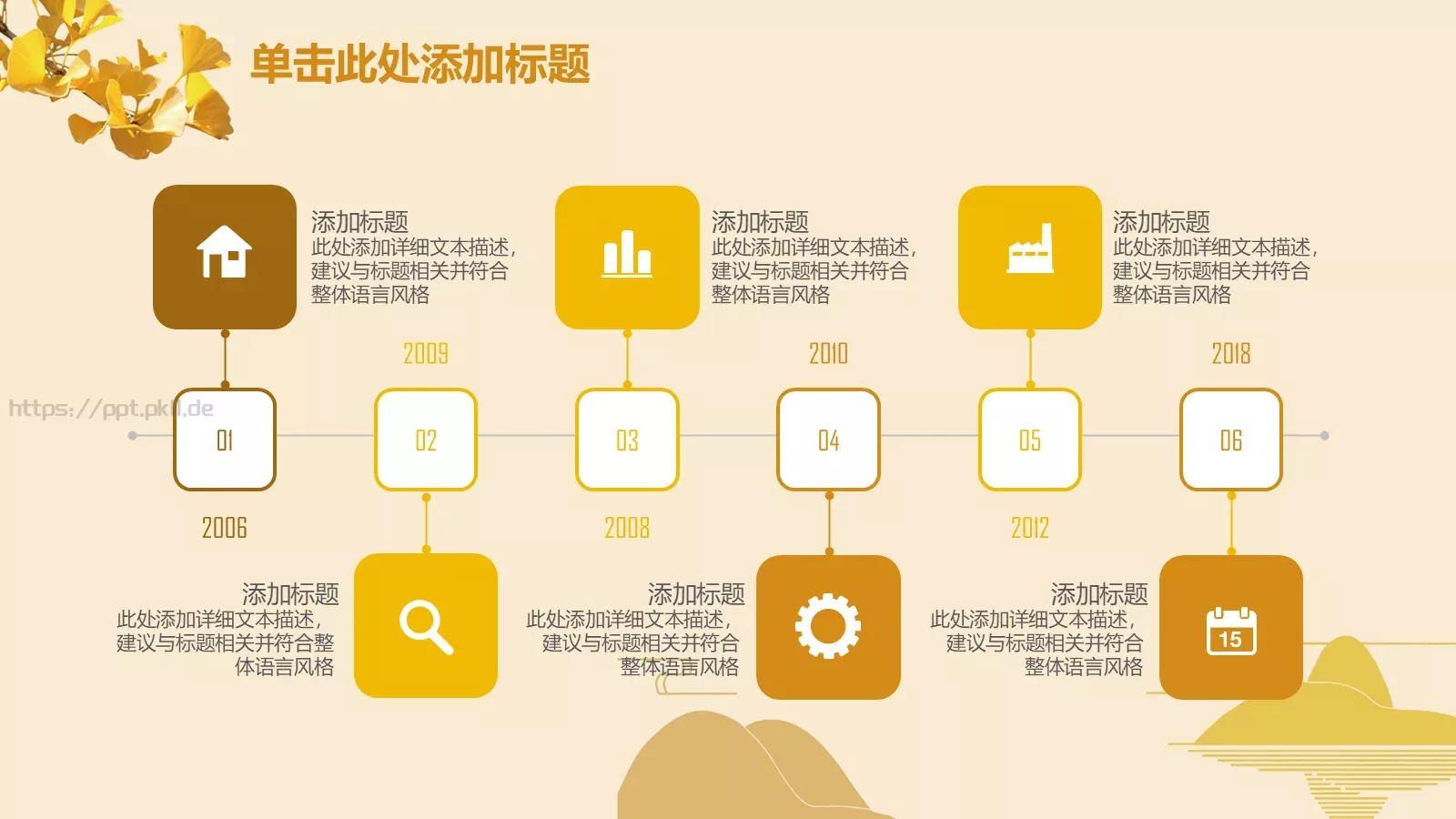 单击此处添加标题

添加标题
此处添加详细文本描述，建议与标题相关并符合整体语言风格

添加标题
此处添加详细文本描述，建议与标题相关并符合整体语言风格

添加标题
此处添加详细文本描述，建议与标题相关并符合整体语言风格

2009

2010

2018

https://ppt.pkll.de

01

02

03

04

05

06

2006

2008

2012

添加标题
此处添加详细文本描述，建议与标题相关并符合整体语言风格

添加标题
此处添加详细文本描述，建议与标题相关并符合整体语言风格

添加标题
此处添加详细文本描述，建议与标题相关并符合整体语言风格

15